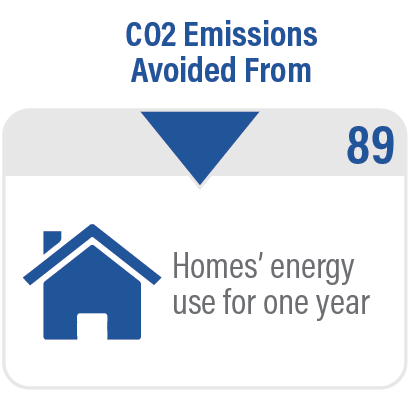 CO2 Emissions Avoided From

89

Homes’ energy use for one year